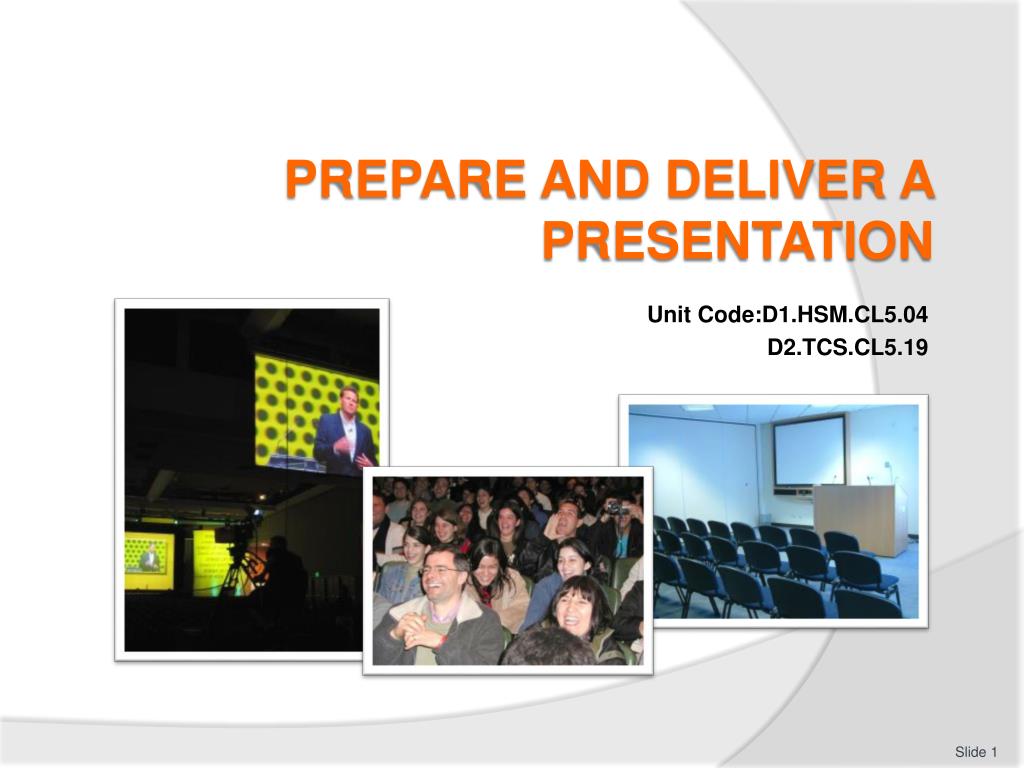 PREPARE AND DELIVER A PRESENTATION

Unit Code:D1.HSM.CL5.04
D2.TCS.CL5.19

Slide 1